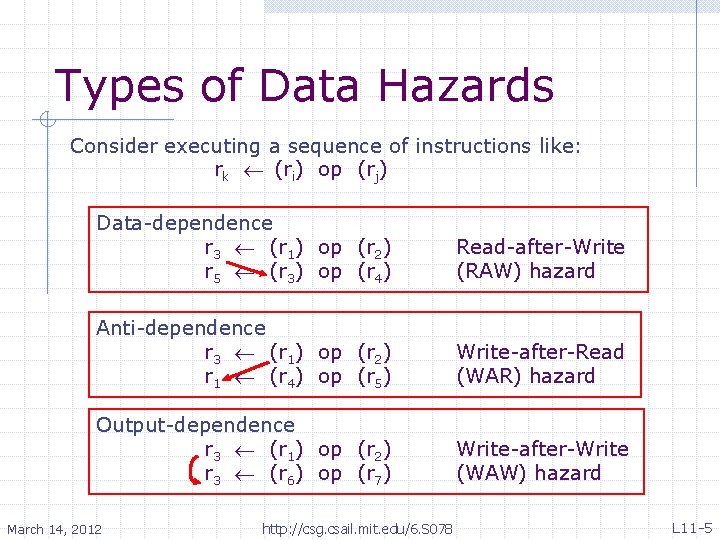 Types of Data Hazards

Consider executing a sequence of instructions like:

$r_k \leftarrow (r_i)$ op $(r_j)$

Data-dependence

$r_3 \leftarrow (r_1)$ op $(r_2)$ Read-after-Write
$r_5 \leftarrow (r_3)$ op $(r_4)$ (RAW) hazard

Anti-dependence

$r_3 \leftarrow (r_1)$ op $(r_2)$ Write-after-Read
$r_1 \leftarrow (r_4)$ op $(r_5)$ (WAR) hazard

Output-dependence

$r_3 \leftarrow (r_1)$ op $(r_2)$ Write-after-Write
$r_3 \leftarrow (r_6)$ op $(r_7)$ (WAW) hazard

March 14, 2012 http://csg.csail.mit.edu/6.S078 L11-5